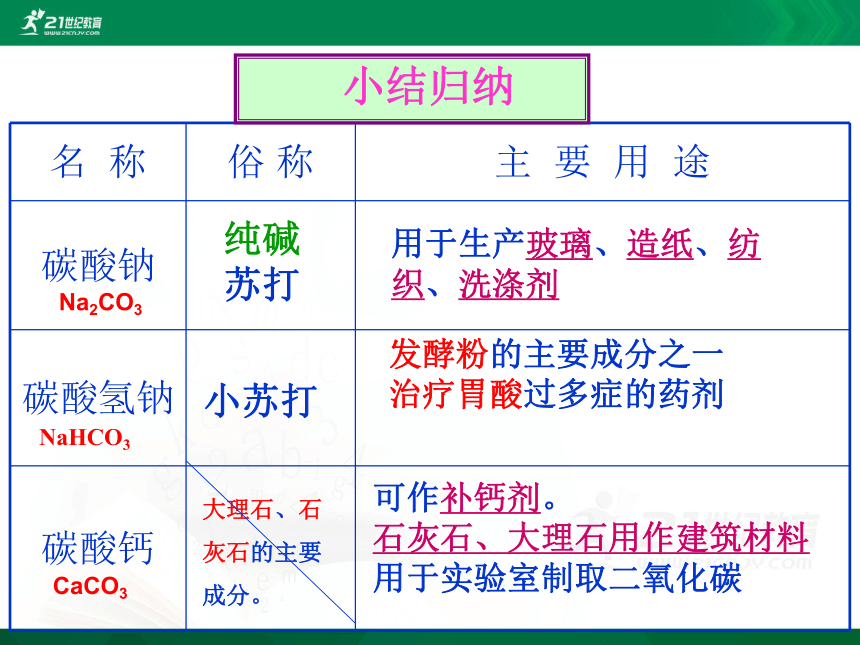 21世纪教育 www.21cnjy.com

小结归纳

| 名 称 | 俗 称 | 主 要 用 途 |
|---|---|---|
| 碳酸钠 $Na_2CO_3$ | 纯碱 苏打 | 用于生产玻璃、造纸、纺织、洗涤剂 |
| 碳酸氢钠 $NaHCO_3$ | 小苏打 | 发酵粉的主要成分之一 治疗胃酸过多症的药剂 |
| 碳酸钙 $CaCO_3$ | 大理石、石灰石的主要成分。 | 可作补钙剂。 石灰石、大理石用作建筑材料 用于实验室制取二氧化碳 |